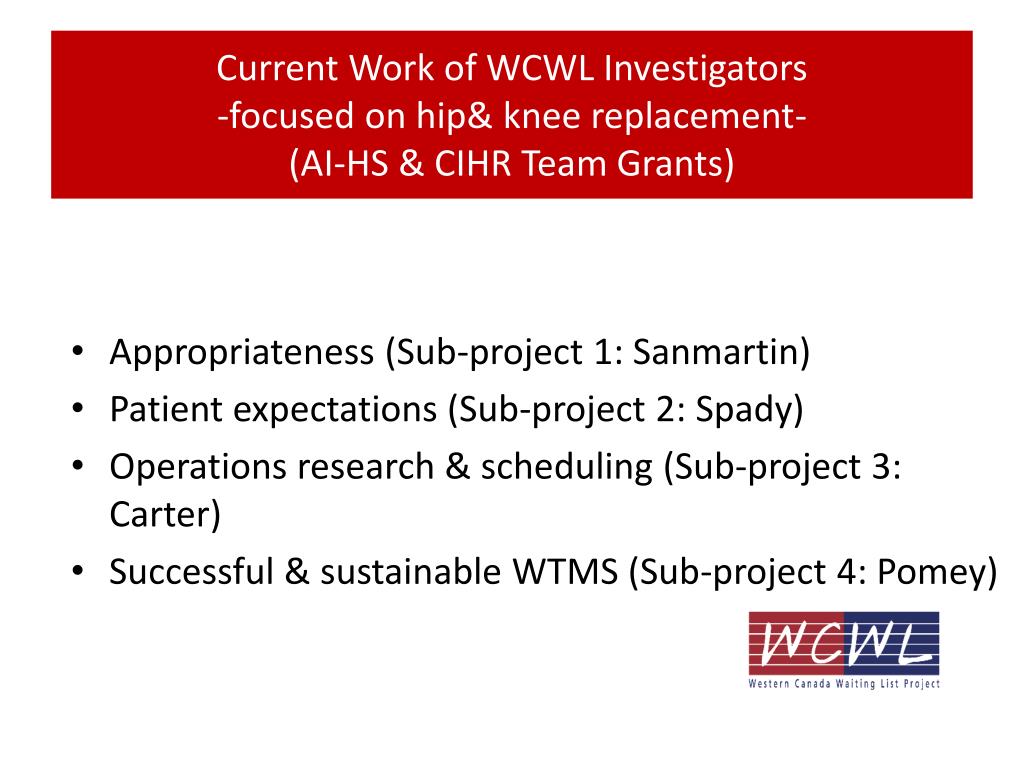 Current Work of WCWL Investigators
-focused on hip& knee replacement-
(AI-HS & CIHR Team Grants)

• Appropriateness (Sub-project 1: Sanmartin)
• Patient expectations (Sub-project 2: Spady)
• Operations research & scheduling (Sub-project 3: Carter)
• Successful & sustainable WTMS (Sub-project 4: Pomey)

WCWL
Western Canada Waiting List Project